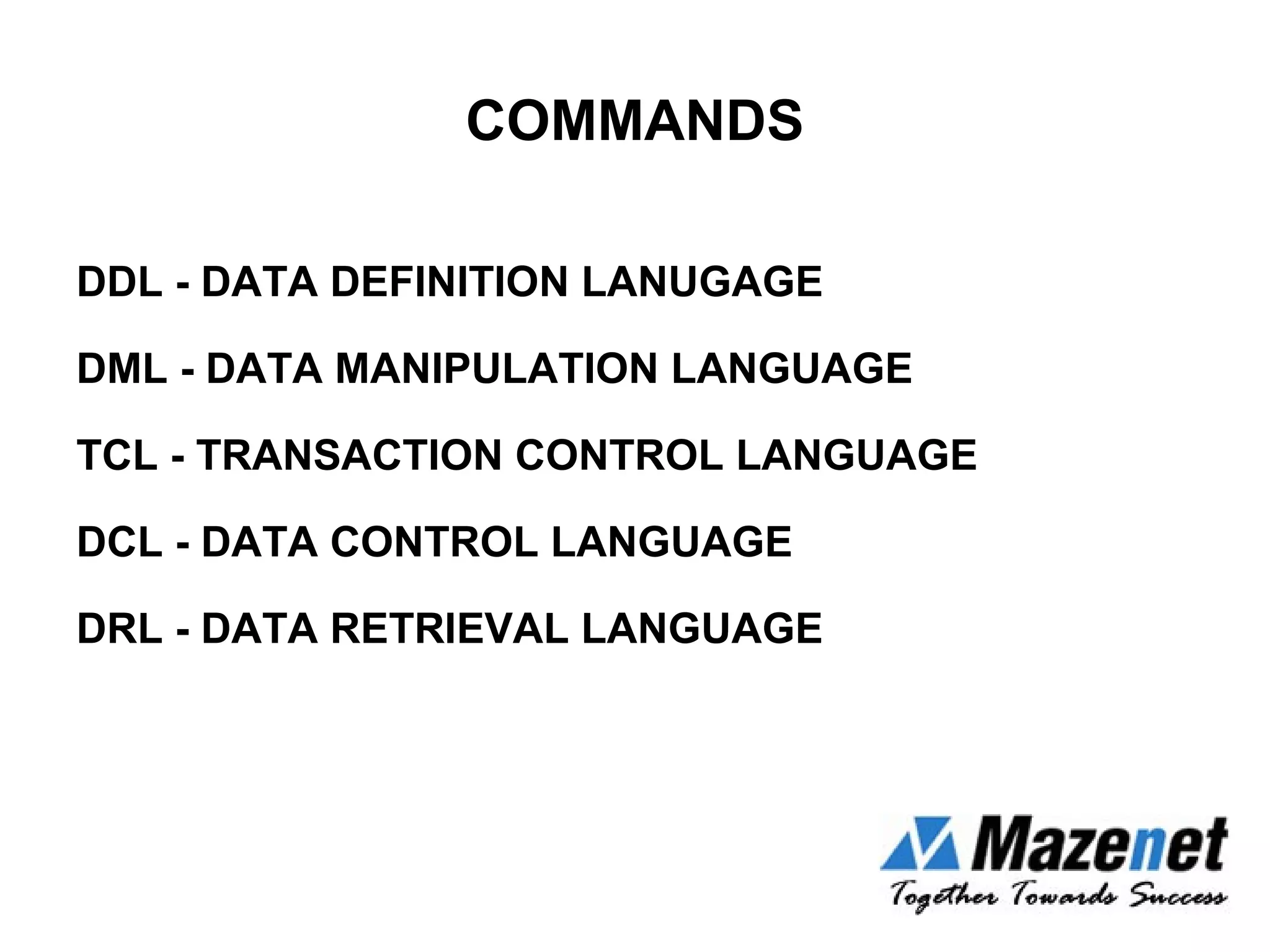 COMMANDS

DDL - DATA DEFINITION LANUGAGE

DML - DATA MANIPULATION LANGUAGE

TCL - TRANSACTION CONTROL LANGUAGE

DCL - DATA CONTROL LANGUAGE

DRL - DATA RETRIEVAL LANGUAGE

Mazenet
Together Towards Success